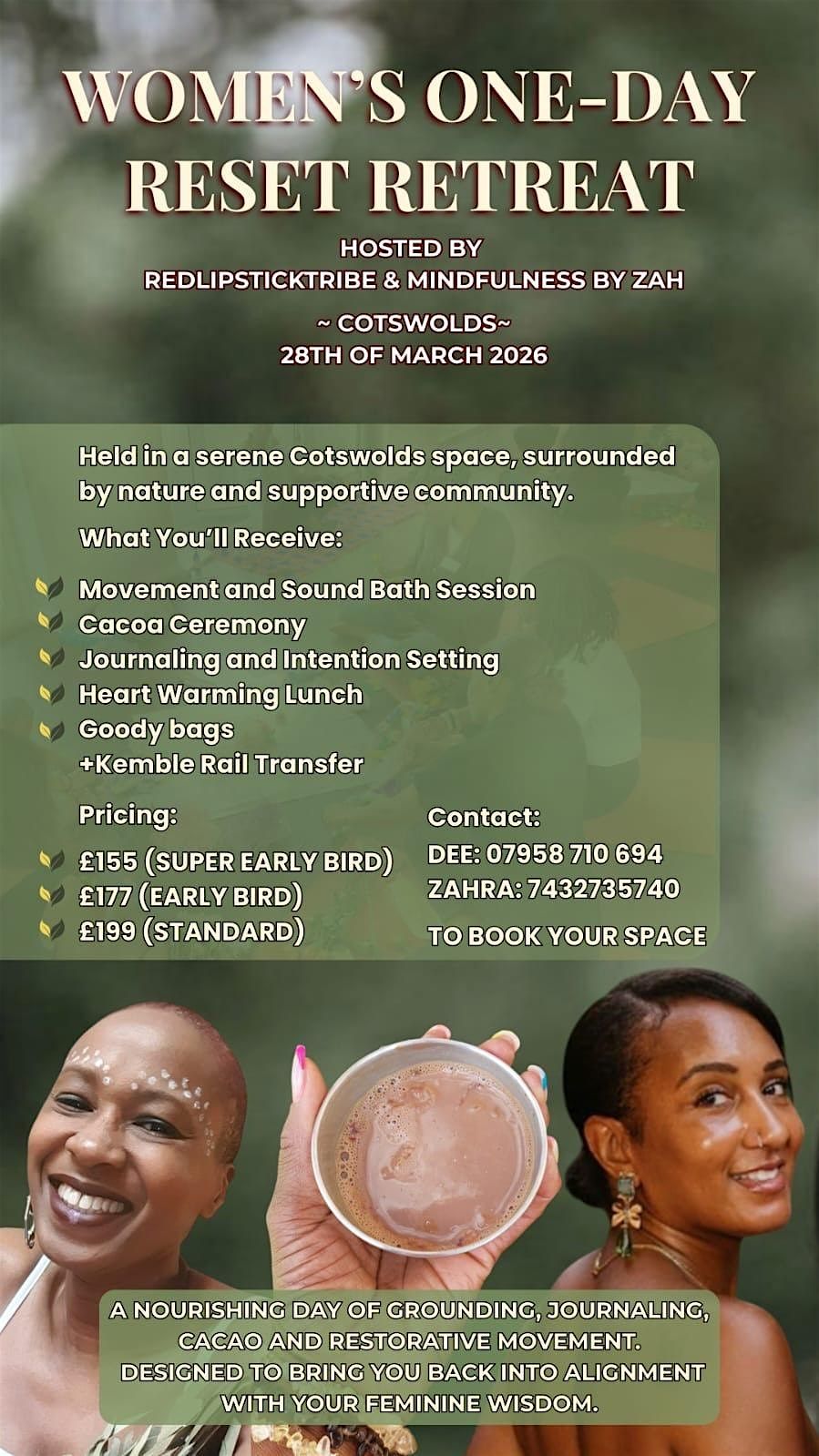 WOMEN'S ONE-DAY RESET RETREAT

HOSTED BY
REDLIPSTICKTRIBE & MINDFULNESS BY ZAH

~ COTSWOLDS~
28TH OF MARCH 2026

Held in a serene Cotswolds space, surrounded by nature and supportive community.

What You'll Receive:

Movement and Sound Bath Session
Cacoa Ceremony
Journaling and Intention Setting
Heart Warming Lunch
Goody bags
+Kemble Rail Transfer

Pricing:

£155 (SUPER EARLY BIRD)
£177 (EARLY BIRD)
£199 (STANDARD)

Contact:
DEE: 07958 710 694
ZAHRA: 7432735740

TO BOOK YOUR SPACE

A NOURISHING DAY OF GROUNDING, JOURNALING, CACAO AND RESTORATIVE MOVEMENT. DESIGNED TO BRING YOU BACK INTO ALIGNMENT WITH YOUR FEMININE WISDOM.